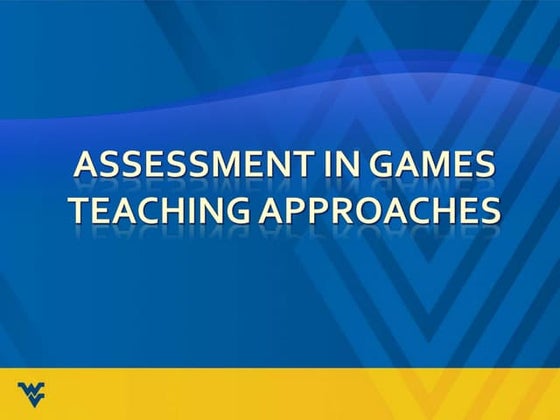 ASSESSMENT IN GAMES TEACHING APPROACHES